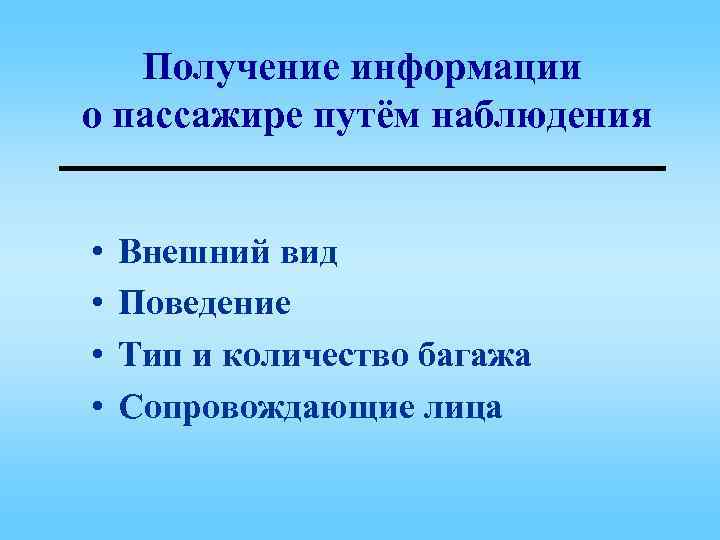 Получение информации о пассажире путём наблюдения

• Внешний вид
• Поведение
• Тип и количество багажа
• Сопровождающие лица